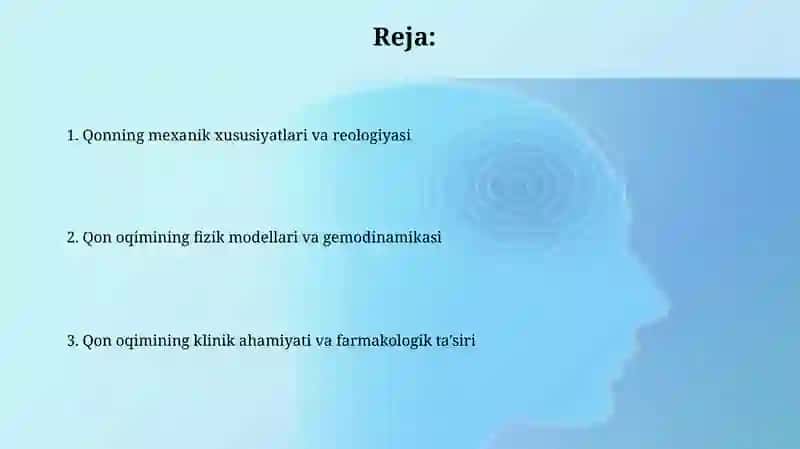 Reja:

1. Qonning mexanik xususiyatlari va reologiyasi

2. Qon oqimining fizik modellari va gemodinamikasi

3. Qon oqimining klinik ahamiyati va farmakologik ta'siri